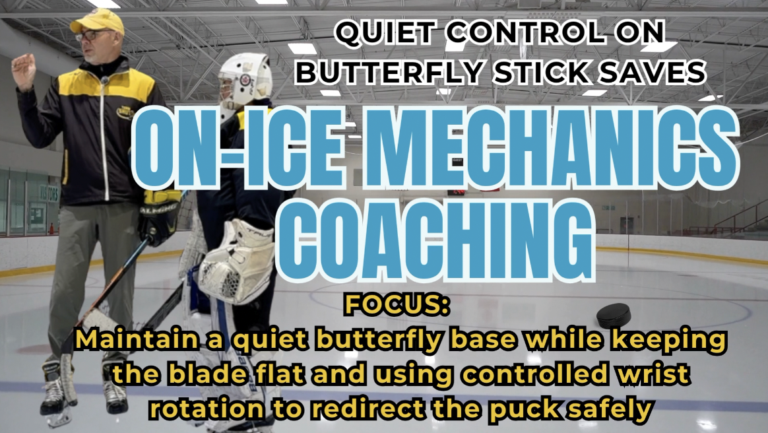 QUIET CONTROL ON BUTTERFLY STICK SAVES

ON-ICE MECHANICS COACHING

FOCUS:
Maintain a quiet butterfly base while keeping the blade flat and using controlled wrist rotation to redirect the puck safely